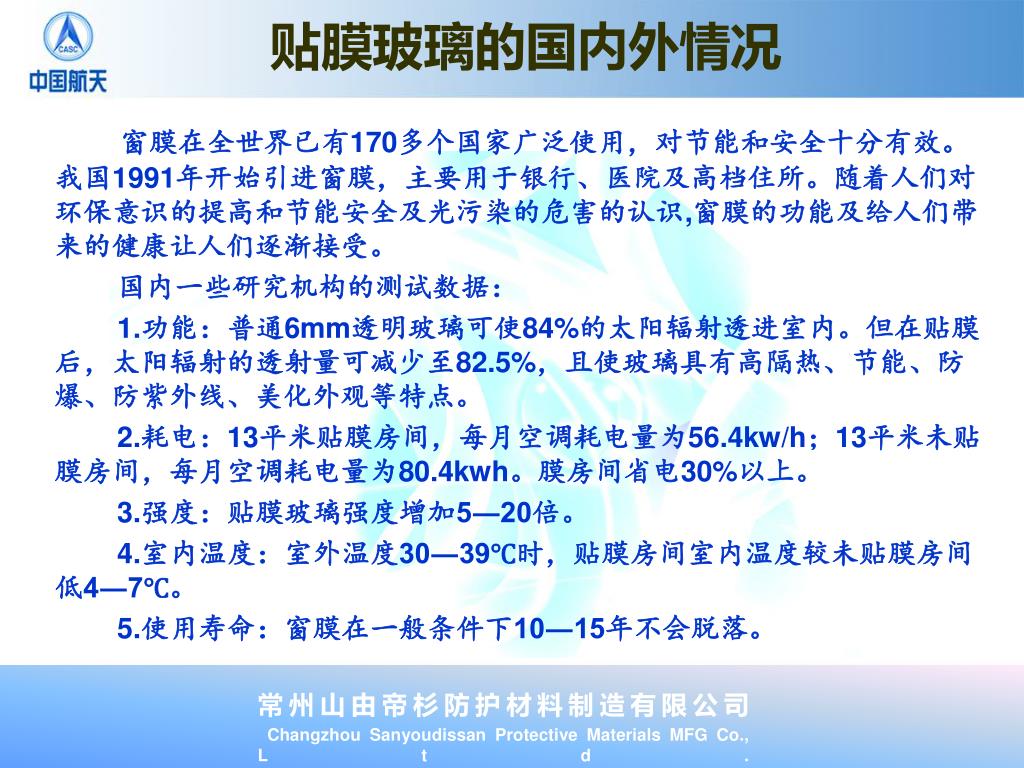 CASC
中国航天

贴膜玻璃的国内外情况

窗膜在全世界已有170多个国家广泛使用，对节能和安全十分有效。我国1991年开始引进窗膜，主要用于银行、医院及高档住所。随着人们对环保意识的提高和节能安全及光污染的危害的认识,窗膜的功能及给人们带来的健康让人们逐渐接受。

国内一些研究机构的测试数据：

1.功能：普通6mm透明玻璃可使84%的太阳辐射透进室内。但在贴膜后，太阳辐射的透射量可减少至82.5%，且使玻璃具有高隔热、节能、防爆、防紫外线、美化外观等特点。

2.耗电：13平米贴膜房间，每月空调耗电量为56.4kw/h；13平米未贴膜房间，每月空调耗电量为80.4kwh。膜房间省电30%以上。

3.强度：贴膜玻璃强度增加5—20倍。

4.室内温度：室外温度30—39℃时，贴膜房间室内温度较未贴膜房间低4—7℃。

5.使用寿命：窗膜在一般条件下10—15年不会脱落。

常州山由帝杉防护材料制造有限公司
Changzhou Sanyoudissan Protective Materials MFG Co., Ltd.